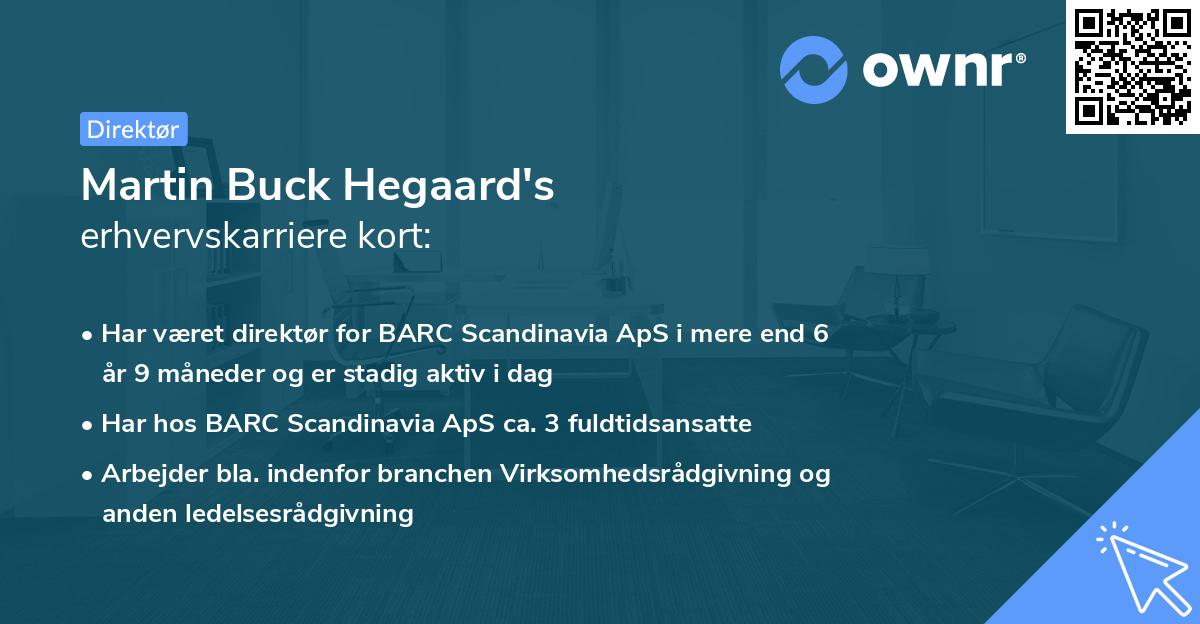 ownr®

Direktør

Martin Buck Hegaard's
erhvervskarriere kort:

• Har været direktør for BARC Scandinavia ApS i mere end 6 år 9 måneder og er stadig aktiv i dag
• Har hos BARC Scandinavia ApS ca. 3 fuldtidsansatte
• Arbejder bla. indenfor branchen Virksomhedsrådgivning og anden ledelsesrådgivning